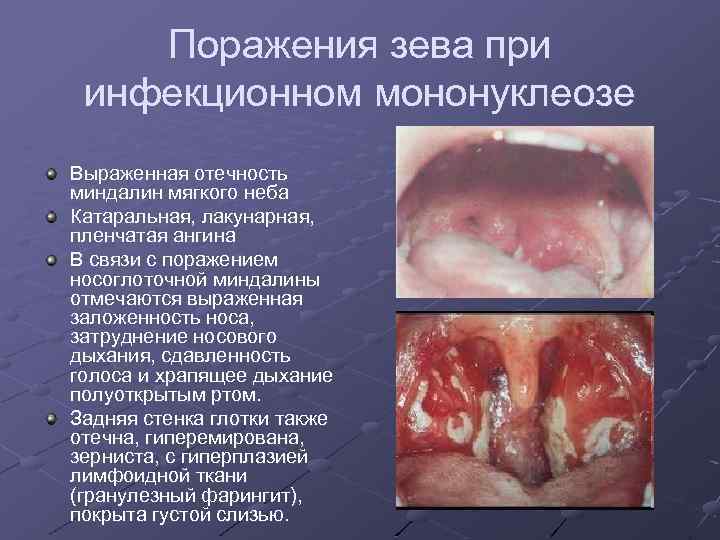 Поражения зева при инфекционном мононуклеозе

Выраженная отечность миндалин мягкого неба

Катаральная, лакунарная, пленчатая ангина

В связи с поражением носоглоточной миндалины отмечаются выраженная заложенность носа, затруднение носового дыхания, сдавленность голоса и храпящее дыхание полуоткрытым ртом.

Задняя стенка глотки также отечна, гиперемирована, зерниста, с гиперплазией лимфоидной ткани (гранулезный фарингит), покрыта густой слизью.